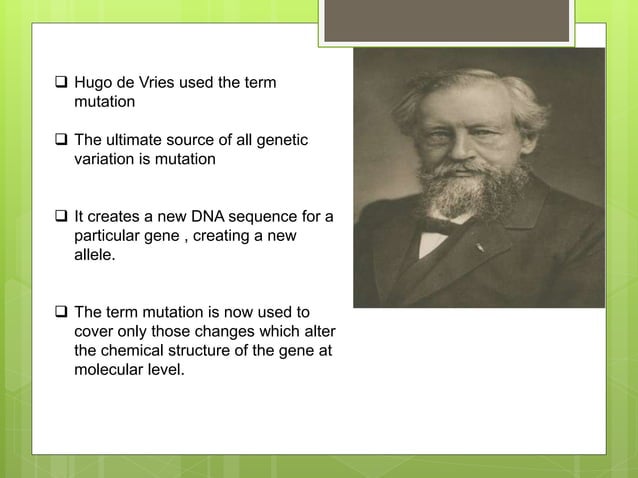 ❑ Hugo de Vries used the term mutation

❑ The ultimate source of all genetic variation is mutation

❑ It creates a new DNA sequence for a particular gene , creating a new allele.

❑ The term mutation is now used to cover only those changes which alter the chemical structure of the gene at molecular level.